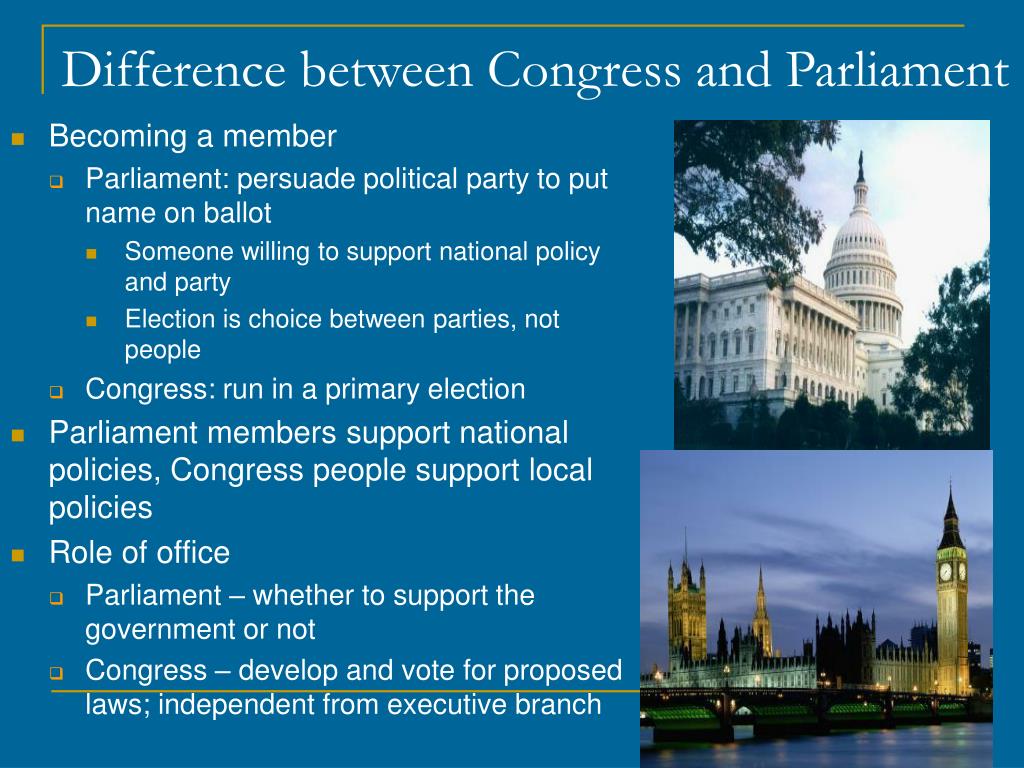 Difference between Congress and Parliament

Becoming a member

Parliament: persuade political party to put name on ballot

Someone willing to support national policy and party

Election is choice between parties, not people

Congress: run in a primary election

Parliament members support national policies, Congress people support local policies

Role of office

Parliament – whether to support the government or not

Congress – develop and vote for proposed laws; independent from executive branch